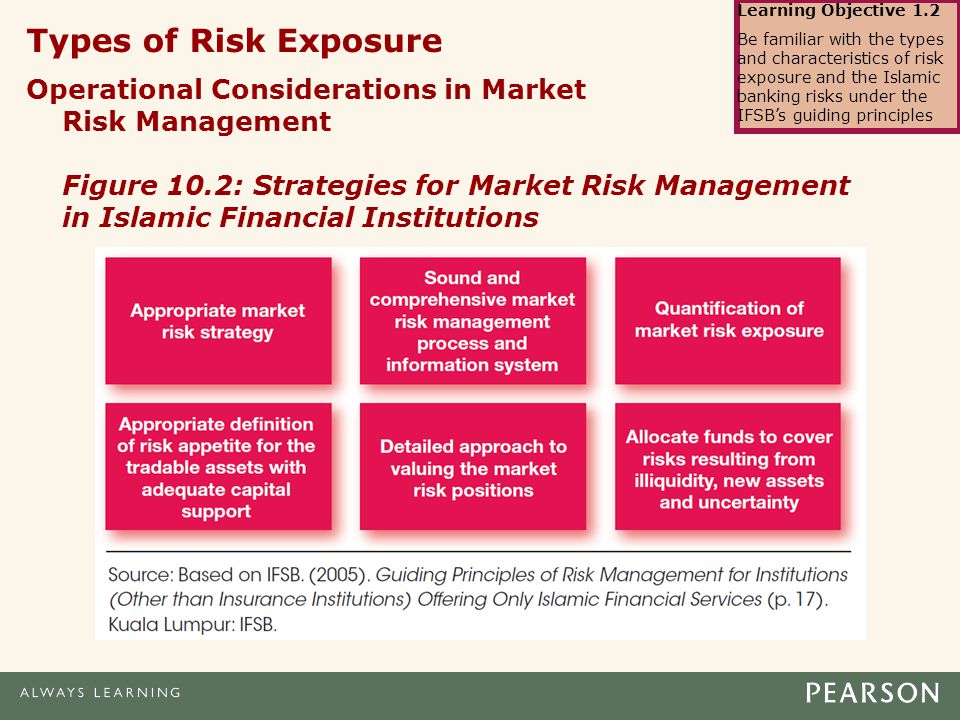 Learning Objective 1.2

Be familiar with the types and characteristics of risk exposure and the Islamic banking risks under the IFSB's guiding principles

Types of Risk Exposure

Operational Considerations in Market Risk Management

Figure 10.2: Strategies for Market Risk Management in Islamic Financial Institutions

Appropriate market risk strategy

Sound and comprehensive market risk management process and information system

Quantification of market risk exposure

Appropriate definition of risk appetite for the tradable assets with adequate capital support

Detailed approach to valuing the market risk positions

Allocate funds to cover risks resulting from illiquidity, new assets and uncertainty

Source: Based on IFSB. (2005). Guiding Principles of Risk Management for Institutions (Other than Insurance Institutions) Offering Only Islamic Financial Services (p. 17). Kuala Lumpur: IFSB.

ALWAYS LEARNING

PEARSON